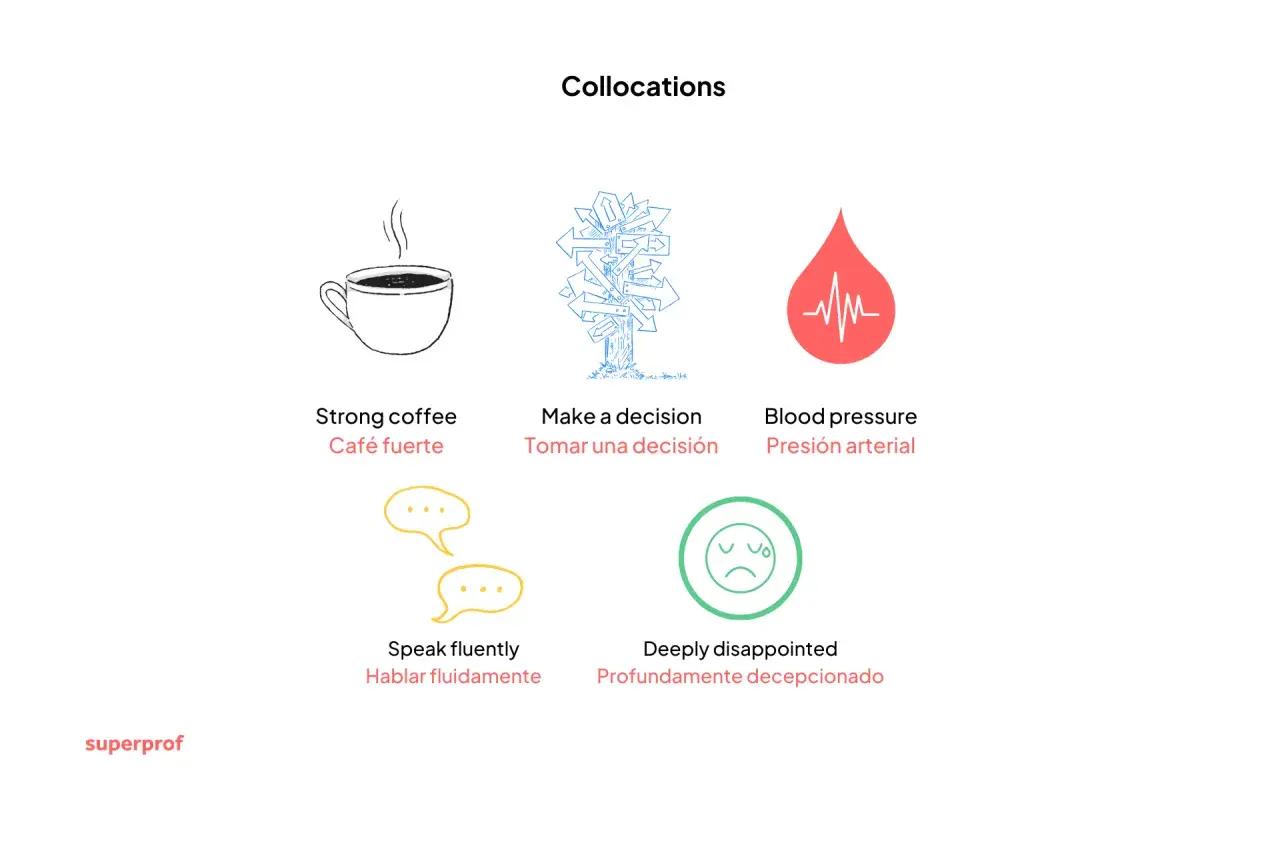 Collocations

Strong coffee
Café fuerte

Make a decision
Tomar una decisión

Blood pressure
Presión arterial

Speak fluently
Hablar fluidamente

Deeply disappointed
Profundamente decepcionado

superprof